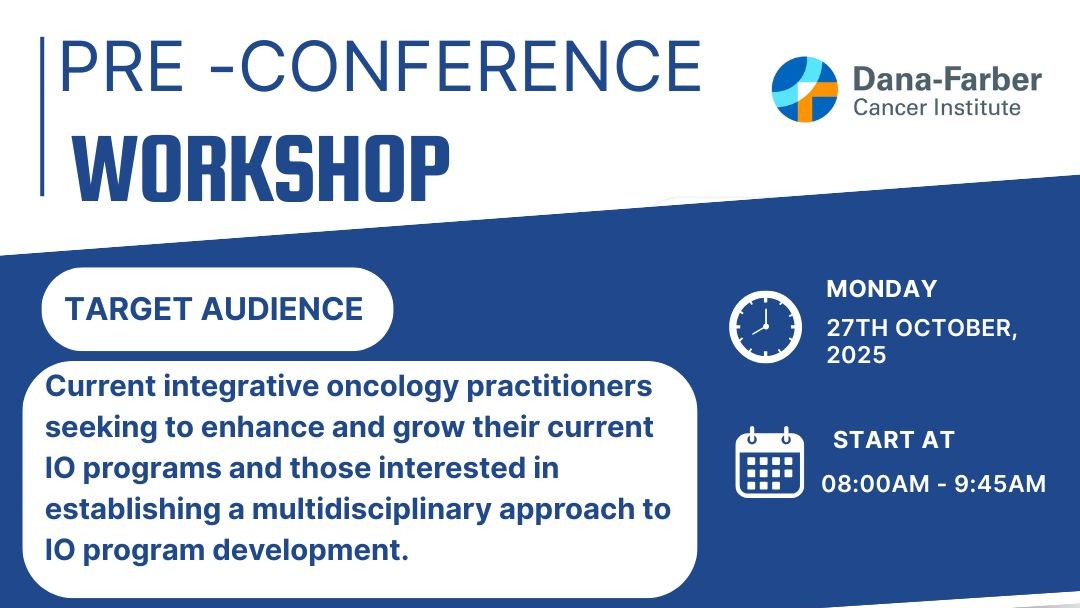 PRE -CONFERENCE

WORKSHOP

Dana-Farber
Cancer Institute

TARGET AUDIENCE

Current integrative oncology practitioners seeking to enhance and grow their current IO programs and those interested in establishing a multidisciplinary approach to IO program development.

MONDAY

27TH OCTOBER, 2025

START AT

08:00AM - 9:45AM